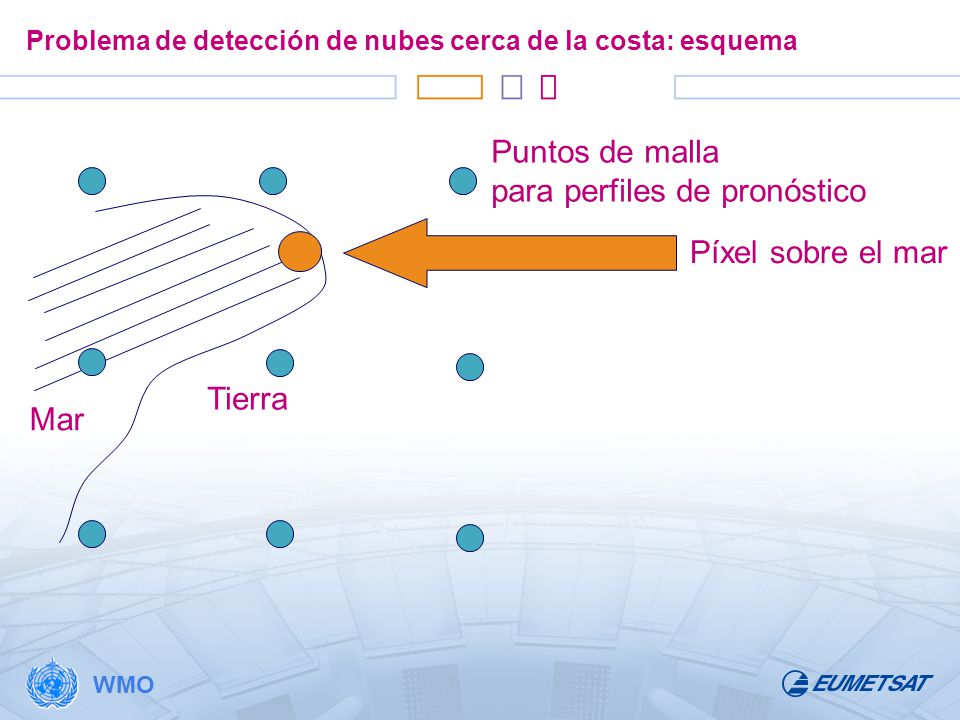 Problema de detección de nubes cerca de la costa: esquema

Puntos de malla
para perfiles de pronóstico

Píxel sobre el mar

Tierra

Mar

WMO

EUMETSAT